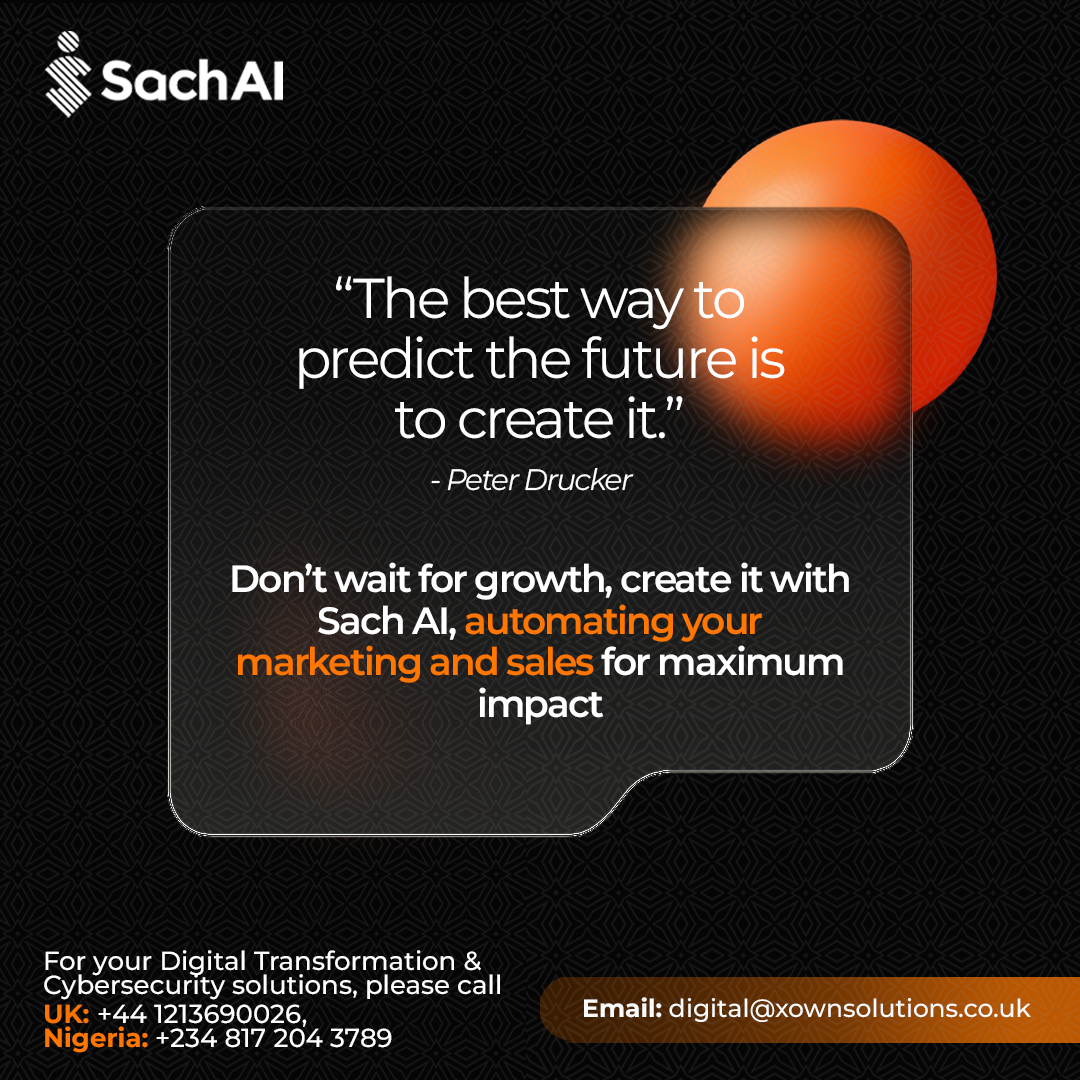 SachAI

“The best way to predict the future is to create it.”

- Peter Drucker

Don’t wait for growth, create it with Sach AI, automating your marketing and sales for maximum impact

For your Digital Transformation & Cybersecurity solutions, please call
UK: +44 1213690026,
Nigeria: +234 817 204 3789

Email: digital@xownsolutions.co.uk